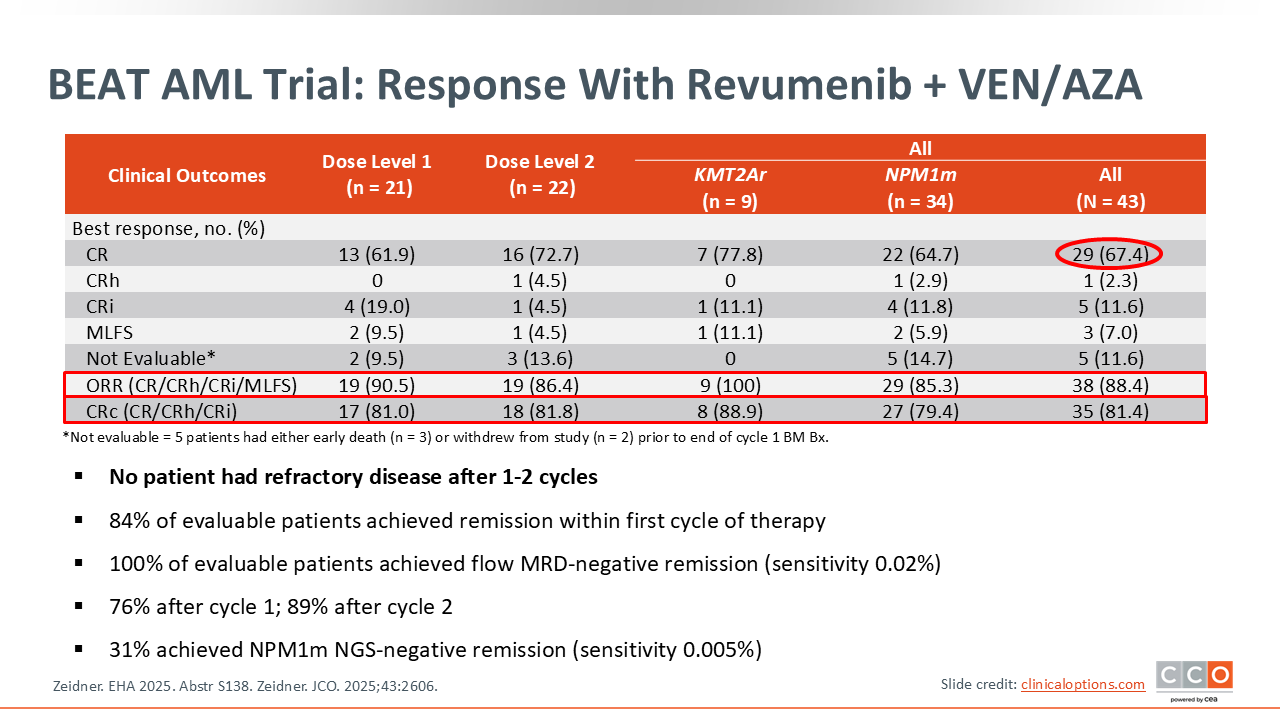 BEAT AML Trial: Response With Revumenib + VEN/AZA

| Clinical Outcomes | Dose Level 1 (n = 21) | Dose Level 2 (n = 22) | All KMT2Ar (n = 9) | All NPM1m (n = 34) | All All (N = 43) |
|---|---|---|---|---|---|
| Best response, no. (%) | | | | | |
| CR | 13 (61.9) | 16 (72.7) | 7 (77.8) | 22 (64.7) | 29 (67.4) |
| CRh | 0 | 1 (4.5) | 0 | 1 (2.9) | 1 (2.3) |
| CRi | 4 (19.0) | 1 (4.5) | 1 (11.1) | 4 (11.8) | 5 (11.6) |
| MLFS | 2 (9.5) | 1 (4.5) | 1 (11.1) | 2 (5.9) | 3 (7.0) |
| Not Evaluable* | 2 (9.5) | 3 (13.6) | 0 | 5 (14.7) | 5 (11.6) |
| ORR (CR/CRh/CRi/MLFS) | 19 (90.5) | 19 (86.4) | 9 (100) | 29 (85.3) | 38 (88.4) |
| CRc (CR/CRh/CRi) | 17 (81.0) | 18 (81.8) | 8 (88.9) | 27 (79.4) | 35 (81.4) |

*Not evaluable = 5 patients had either early death (n = 3) or withdrew from study (n = 2) prior to end of cycle 1 BM Bx.

▪ No patient had refractory disease after 1-2 cycles

▪ 84% of evaluable patients achieved remission within first cycle of therapy

▪ 100% of evaluable patients achieved flow MRD-negative remission (sensitivity 0.02%)

▪ 76% after cycle 1; 89% after cycle 2

▪ 31% achieved NPM1m NGS-negative remission (sensitivity 0.005%)

Zeidner. EHA 2025. Abstr S138. Zeidner. JCO. 2025;43:2606.

Slide credit: clinicaloptions.com

CCO powered by cea